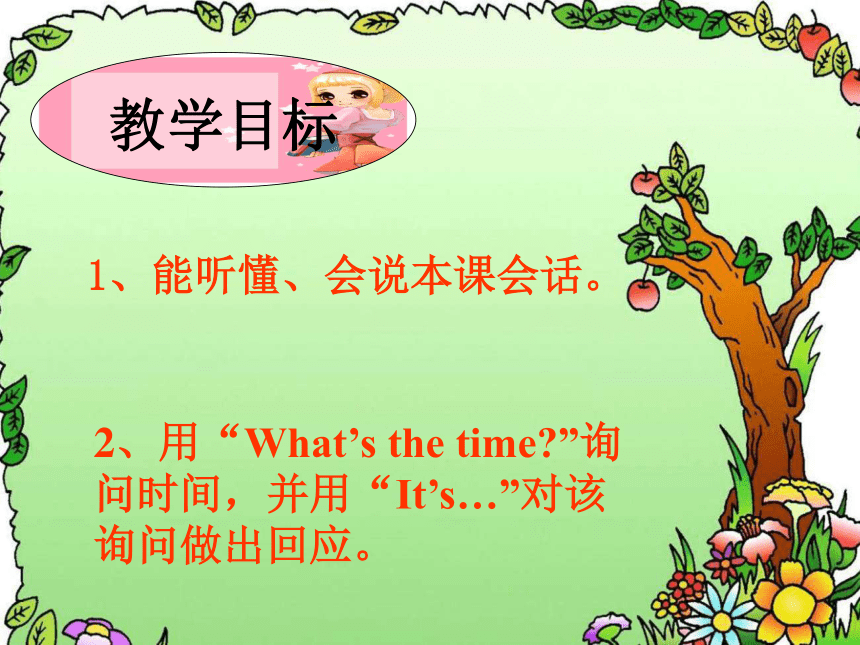 教学目标

1、能听懂、会说本课会话。

2、用“What’s the time?”询问时间，并用“It’s…”对该询问做出回应。